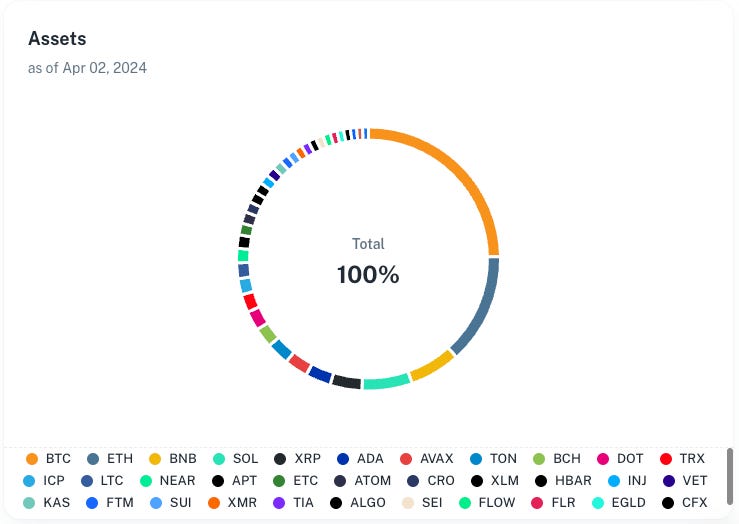 Assets

as of Apr 02, 2024

Total

100%

BTC ETH BNB SOL XRP ADA AVAX TON BCH DOT TRX
ICP LTC NEAR APT ETC ATOM CRO XLM HBAR INJ VET
KAS FTM SUI XMR TIA ALGO SEI FLOW FLR EGLD CFX